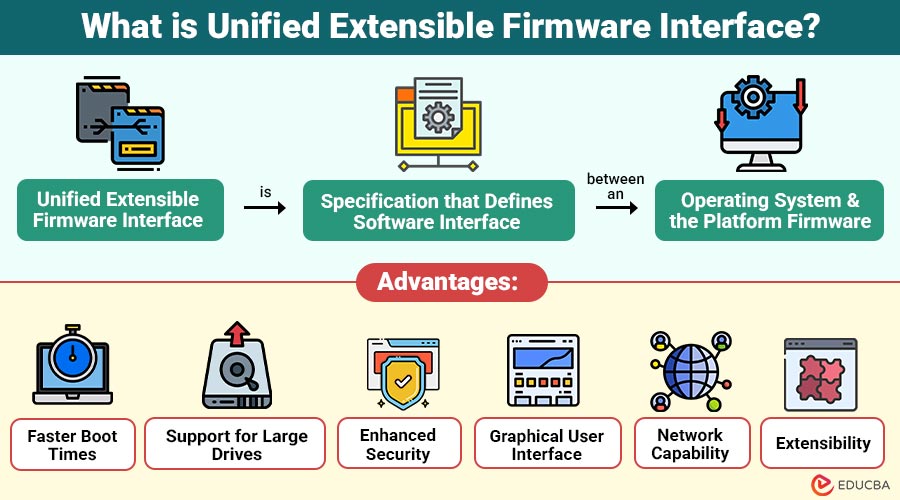 What is Unified Extensible Firmware Interface?

Unified Extensible Firmware Interface

is

Specification that Defines Software Interface

between an

Operating System & the Platform Firmware

Advantages:

Faster Boot Times

Support for Large Drives

Enhanced Security

Graphical User Interface

Network Capability

Extensibility

EDUCBA